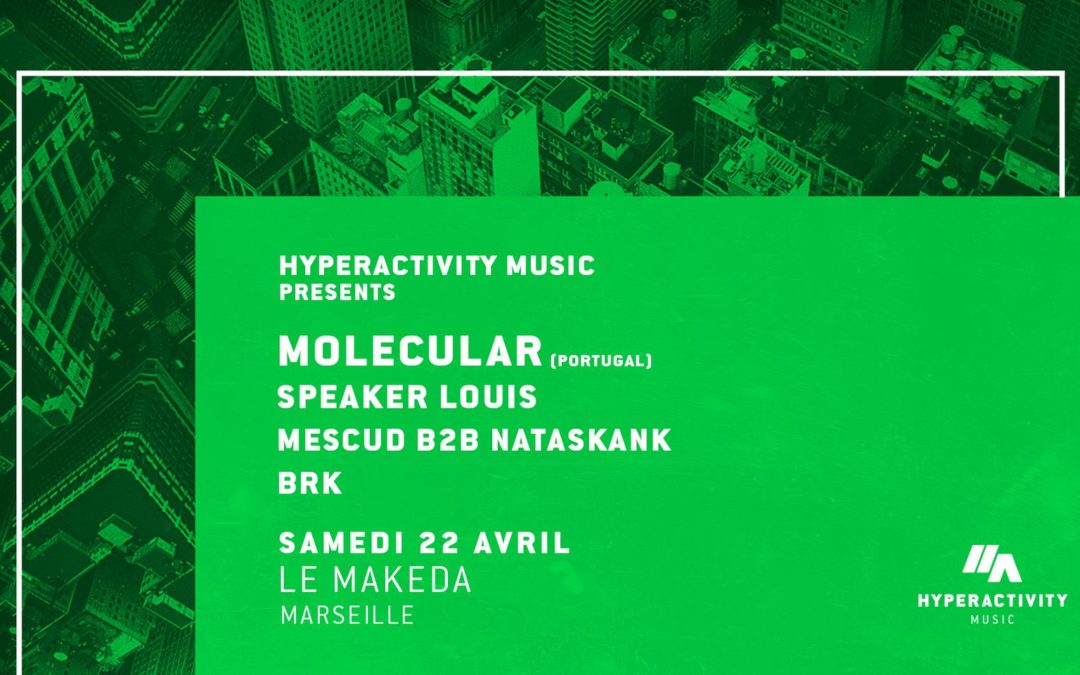 HYPERACTIVITY MUSIC
PRESENTS

MOLECULAR (PORTUGAL)
SPEAKER LOUIS
MESCUD B2B NATASKANK
BRK

SAMEDI 22 AVRIL
LE MAKEDA
MARSEILLE

HYPERACTIVITY
MUSIC